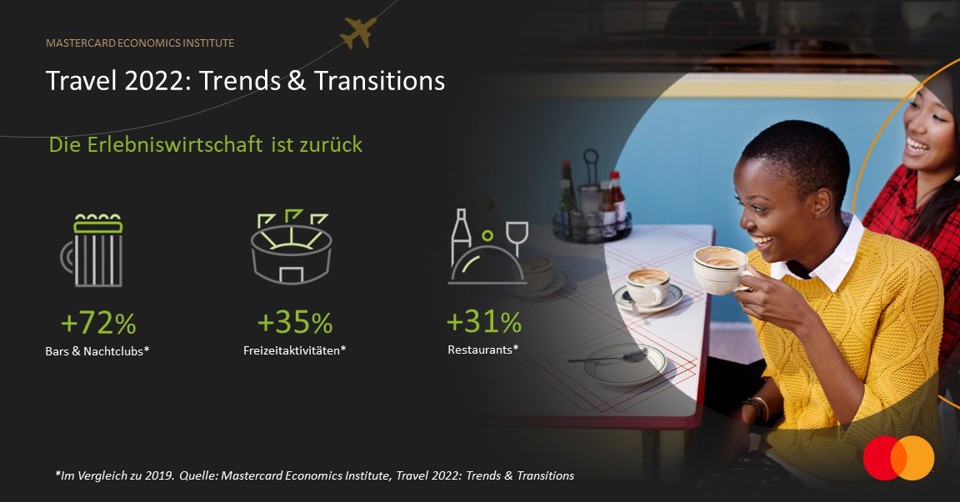 MASTERCARD ECONOMICS INSTITUTE

Travel 2022: Trends & Transitions

Die Erlebniswirtschaft ist zurück

+72%
Bars & Nachtclubs*

+35%
Freizeitaktivitäten*

+31%
Restaurants*

*Im Vergleich zu 2019. Quelle: Mastercard Economics Institute, Travel 2022: Trends & Transitions